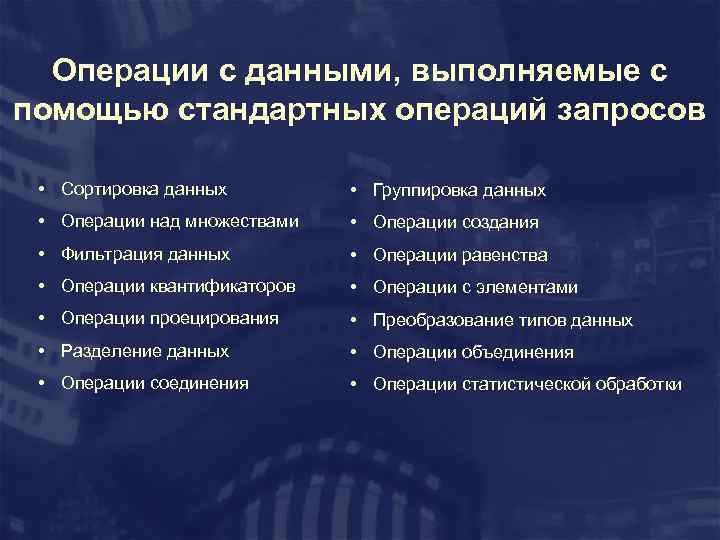 Операции с данными, выполняемые с помощью стандартных операций запросов

• Сортировка данных
• Операции над множествами
• Фильтрация данных
• Операции квантификаторов
• Операции проецирования
• Разделение данных
• Операции соединения

• Группировка данных
• Операции создания
• Операции равенства
• Операции с элементами
• Преобразование типов данных
• Операции объединения
• Операции статистической обработки